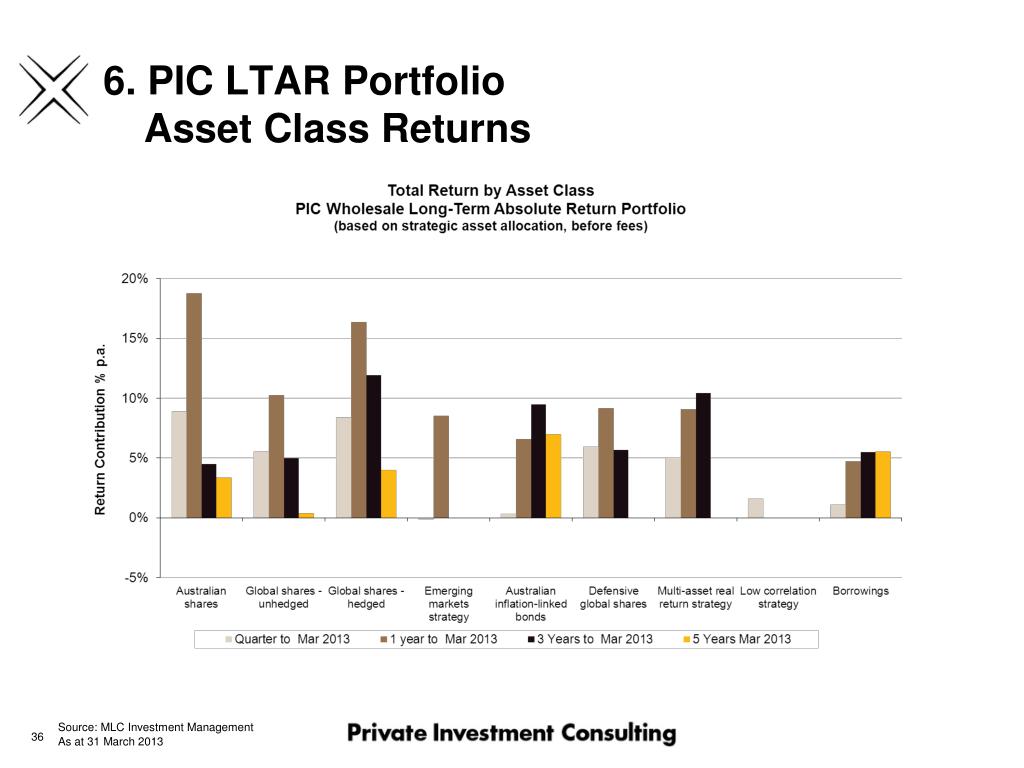 6. PIC LTAR Portfolio
Asset Class Returns

Total Return by Asset Class
PIC Wholesale Long-Term Absolute Return Portfolio
(based on strategic asset allocation, before fees)

Return Contribution % p.a.

20%
15%
10%
5%
0%
-5%

Australian shares
Global shares - unhedged
Global shares - hedged
Emerging markets strategy
Australian inflation-linked bonds
Defensive global shares
Multi-asset real return strategy
Low correlation strategy
Borrowings

Quarter to Mar 2013
1 year to Mar 2013
3 Years to Mar 2013
5 Years Mar 2013

36
Source: MLC Investment Management
As at 31 March 2013

Private Investment Consulting